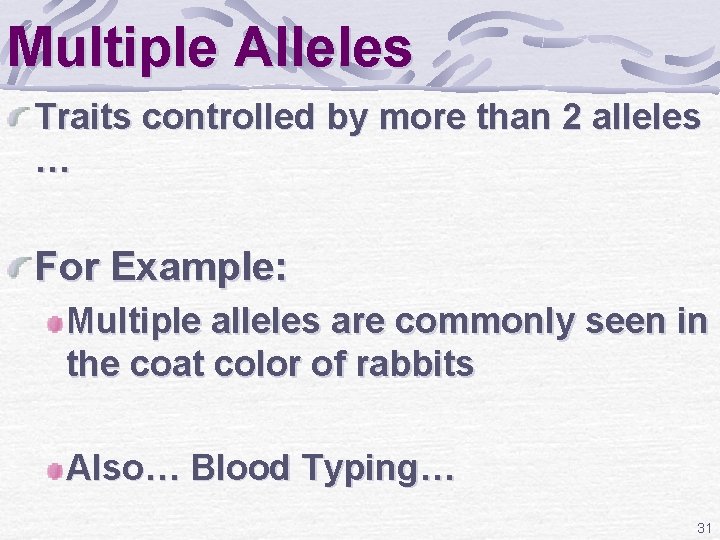 Multiple Alleles

Traits controlled by more than 2 alleles …

For Example:

Multiple alleles are commonly seen in the coat color of rabbits

Also… Blood Typing…

31